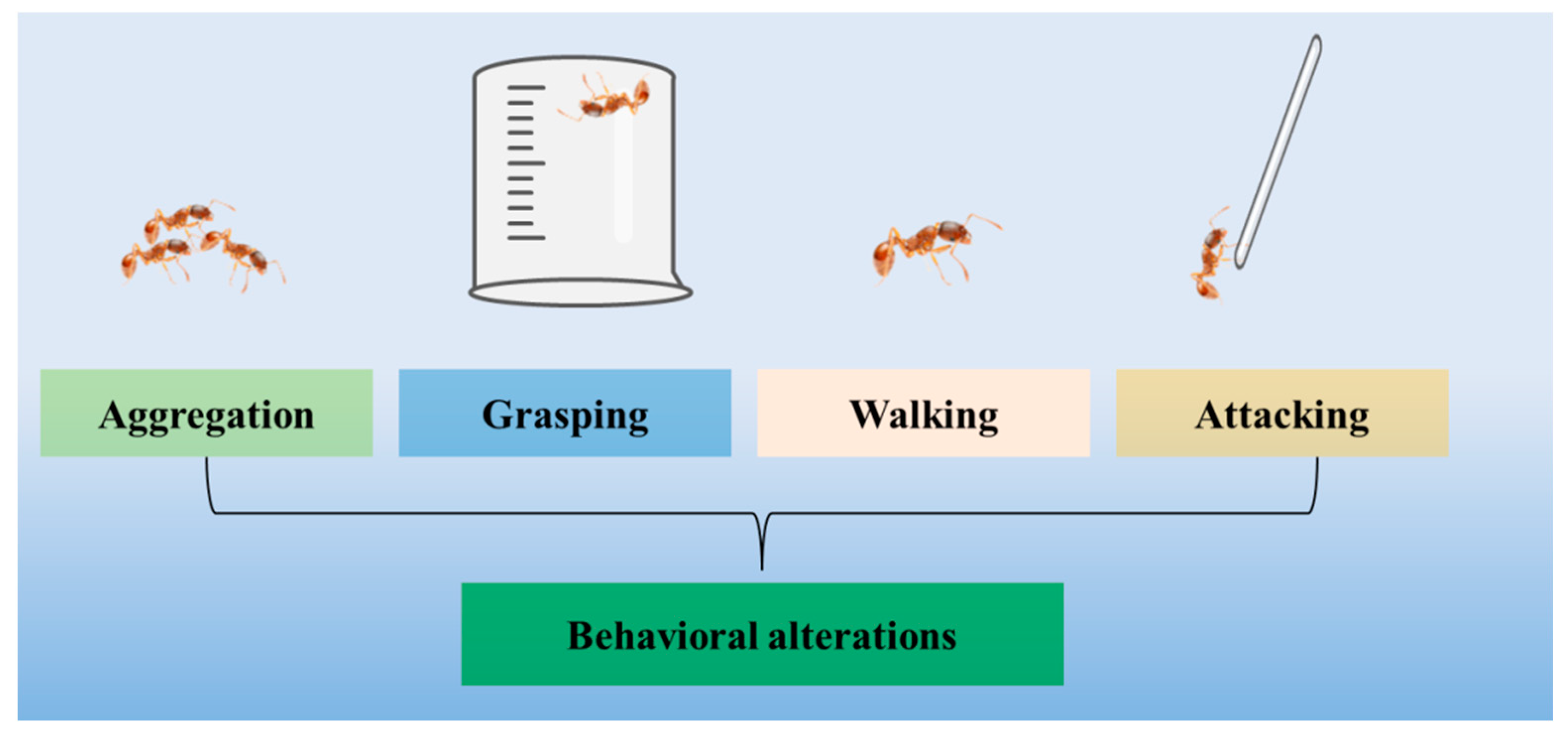 Aggregation

Grasping

Walking

Attacking

Behavioral alterations